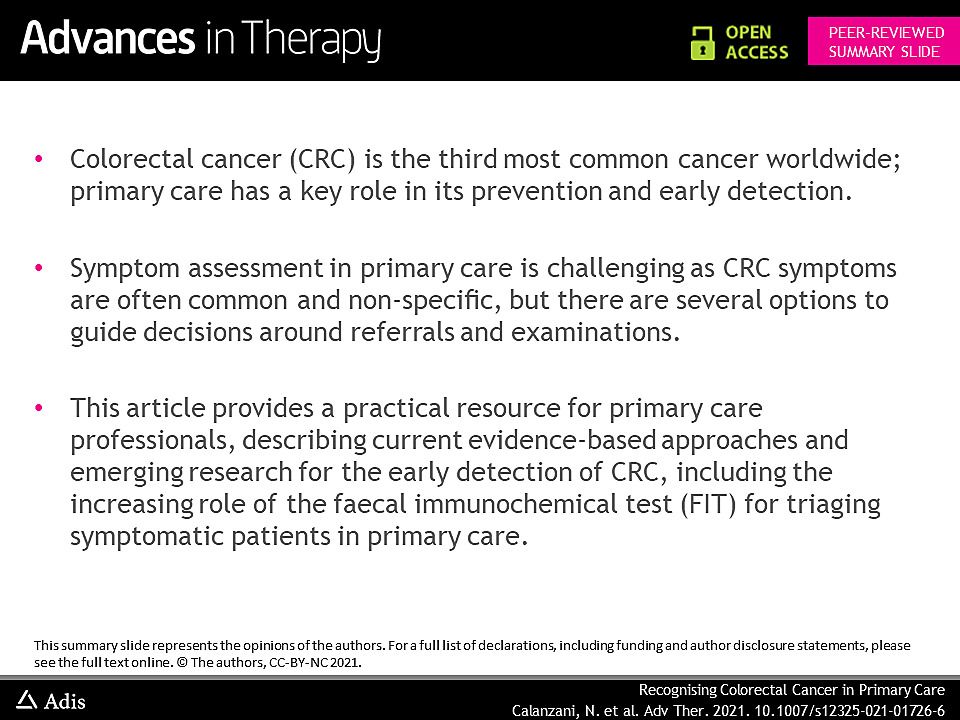 Advances in Therapy

OPEN ACCESS

PEER-REVIEWED SUMMARY SLIDE

• Colorectal cancer (CRC) is the third most common cancer worldwide; primary care has a key role in its prevention and early detection.

• Symptom assessment in primary care is challenging as CRC symptoms are often common and non-specific, but there are several options to guide decisions around referrals and examinations.

• This article provides a practical resource for primary care professionals, describing current evidence-based approaches and emerging research for the early detection of CRC, including the increasing role of the faecal immunochemical test (FIT) for triaging symptomatic patients in primary care.

This summary slide represents the opinions of the authors. For a full list of declarations, including funding and author disclosure statements, please see the full text online. © The authors, CC-BY-NC 2021.

Adis

Recognising Colorectal Cancer in Primary Care
Calanzani, N. et al. Adv Ther. 2021. 10.1007/s12325-021-01726-6